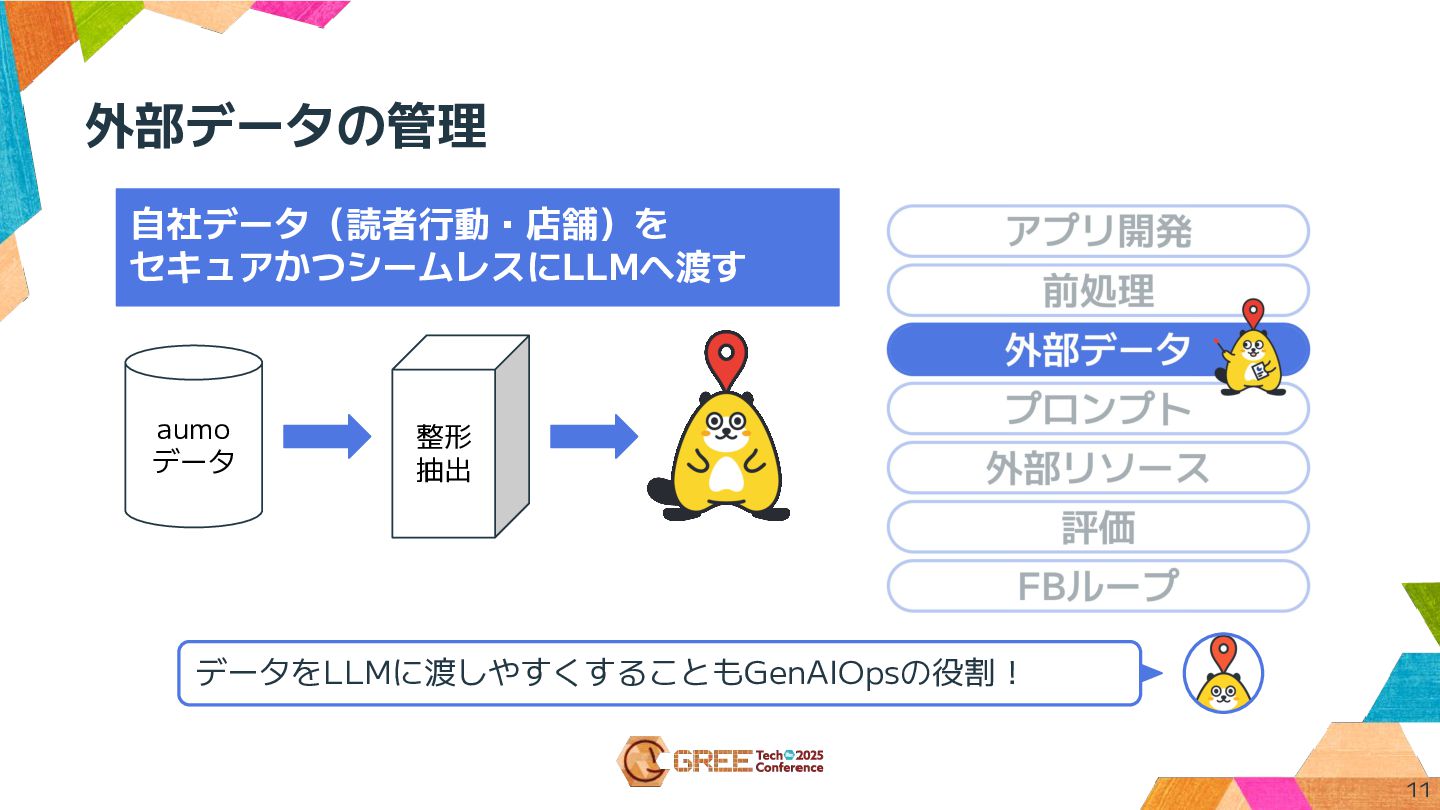 外部データの管理

自社データ（読者行動・店舗）を
セキュアかつシームレスにLLMへ渡す

aumo
データ

整形
抽出

アプリ開発
前処理
外部データ
プロンプト
外部リソース
評価
FBループ

データをLLMに渡しやすくすることもGenAIOpsの役割！

GREE Tech 2025 Conference

11